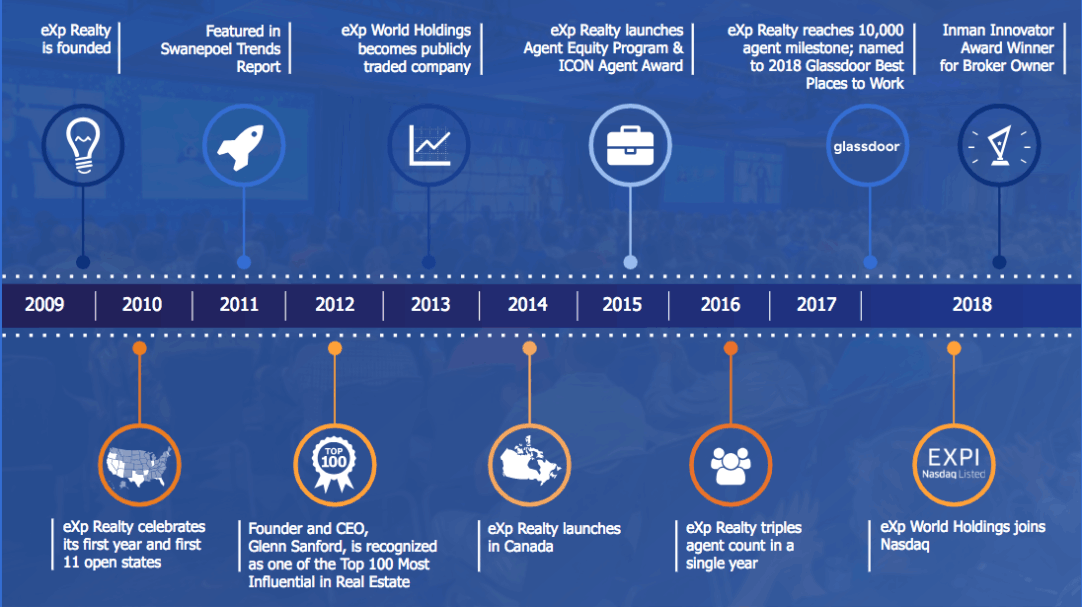 eXp Realty is founded

Featured in Swanepoel Trends Report

eXp World Holdings becomes publicly traded company

eXp Realty launches Agent Equity Program & ICON Agent Award

eXp Realty reaches 10,000 agent milestone; named to 2018 Glassdoor Best Places to Work

Inman Innovator Award Winner for Broker Owner

glassdoor

2009 | 2010 | 2011 | 2012 | 2013 | 2014 | 2015 | 2016 | 2017 | 2018

TOP 100

EXPI Nasdaq Listed

eXp Realty celebrates its first year and first 11 open states

Founder and CEO, Glenn Sanford, is recognized as one of the Top 100 Most Influential in Real Estate

eXp Realty launches in Canada

eXp Realty triples agent count in a single year

eXp World Holdings joins Nasdaq